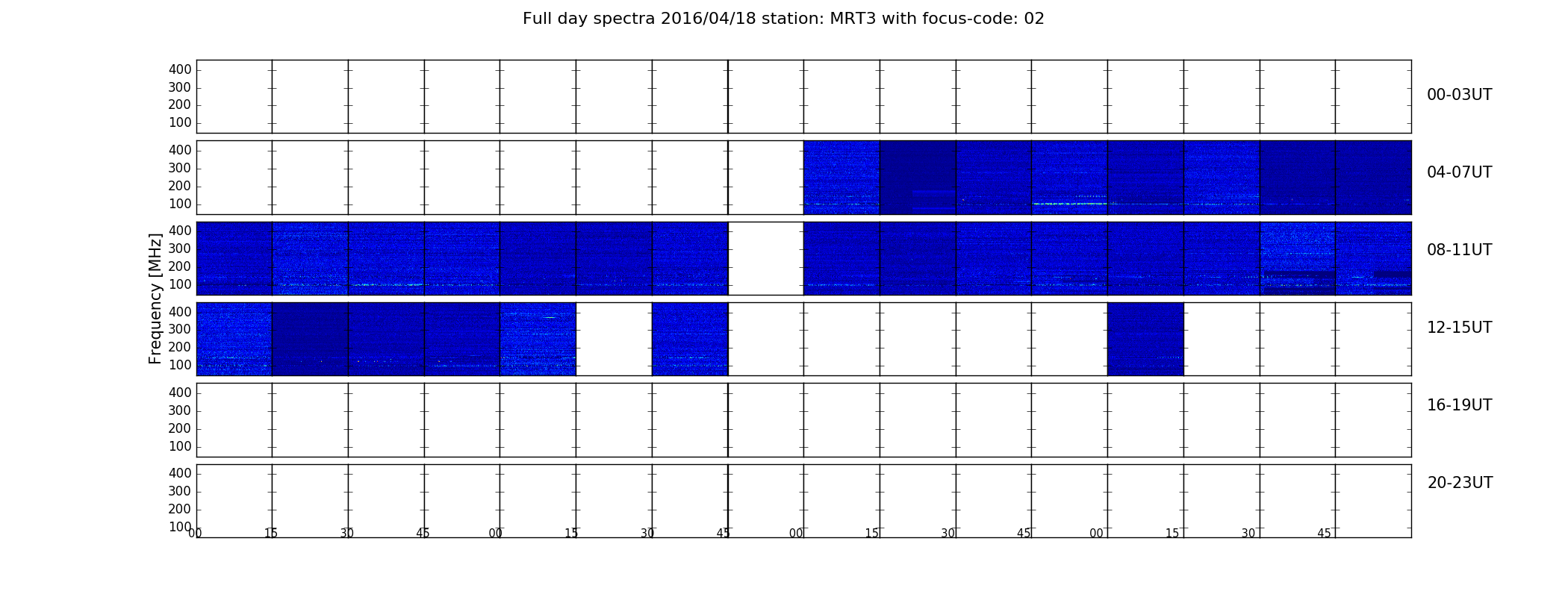 Full day spectra 2016/04/18 station: MRT3 with focus-code: 02

Frequency [MHz]

400
300
200
100
00-03UT

400
300
200
100
04-07UT

400
300
200
100
08-11UT

400
300
200
100
12-15UT

400
300
200
100
16-19UT

400
300
200
100
20-23UT

00 15 30 45 00 15 30 45 00 15 30 45 00 15 30 45